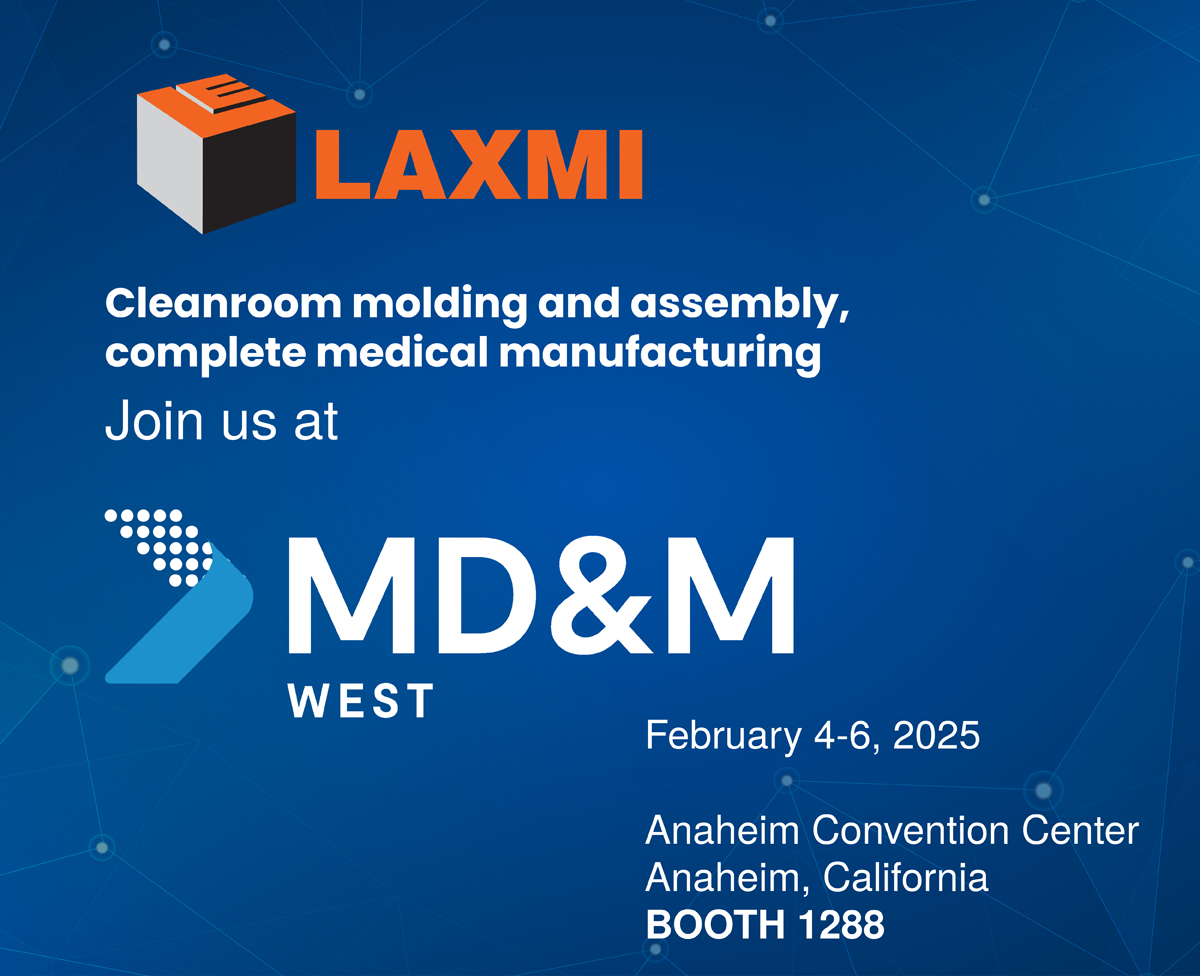 LAXMI

Cleanroom molding and assembly, complete medical manufacturing

Join us at

MD&M
WEST

February 4-6, 2025

Anaheim Convention Center
Anaheim, California
BOOTH 1288